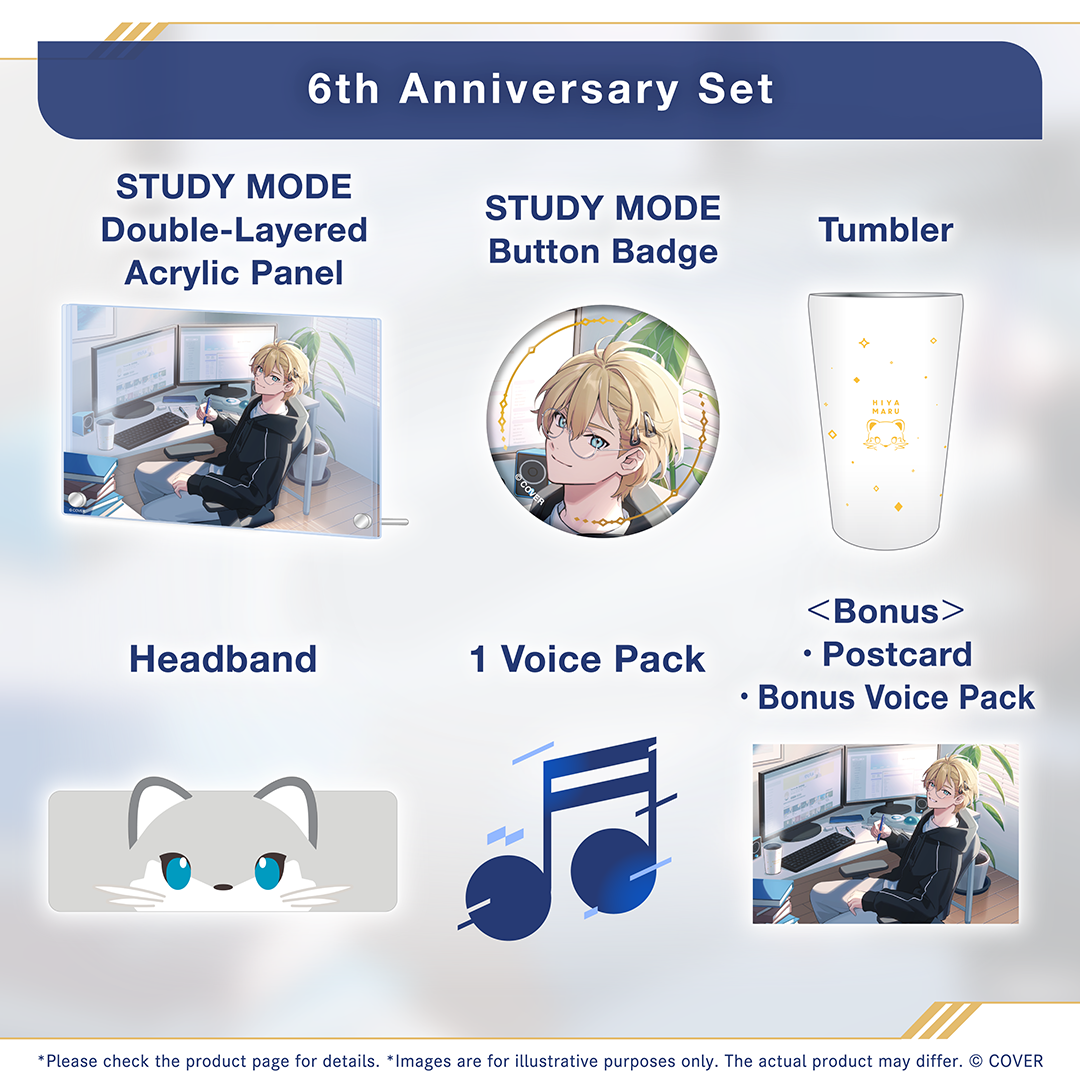 6th Anniversary Set

STUDY MODE Double-Layered Acrylic Panel

© COVER

STUDY MODE Button Badge

© COVER

Tumbler

HIYA MARU

Headband

1 Voice Pack

＜Bonus＞
・Postcard
・Bonus Voice Pack

*Please check the product page for details. *Images are for illustrative purposes only. The actual product may differ. © COVER